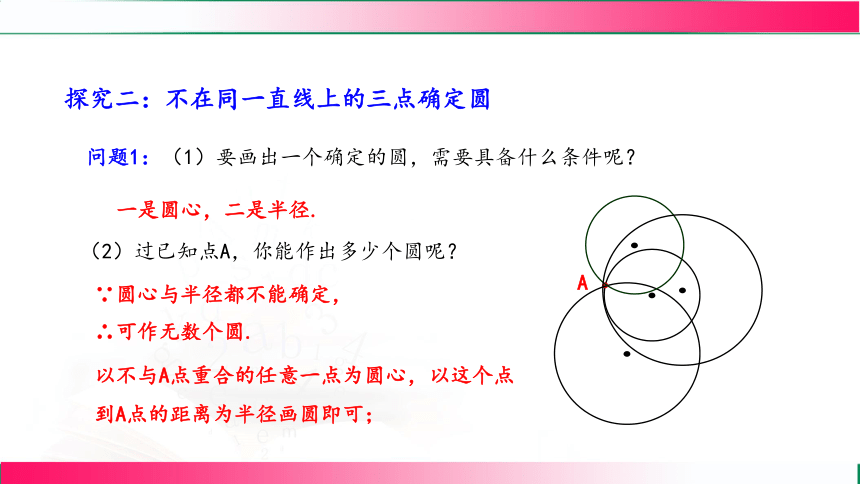 探究二：不在同一直线上的三点确定圆

问题1：（1）要画出一个确定的圆，需要具备什么条件呢？

一是圆心，二是半径.

（2）过已知点A，你能作出多少个圆呢？

∵圆心与半径都不能确定，

∴可作无数个圆.

以不与A点重合的任意一点为圆心，以这个点到A点的距离为半径画圆即可；

A